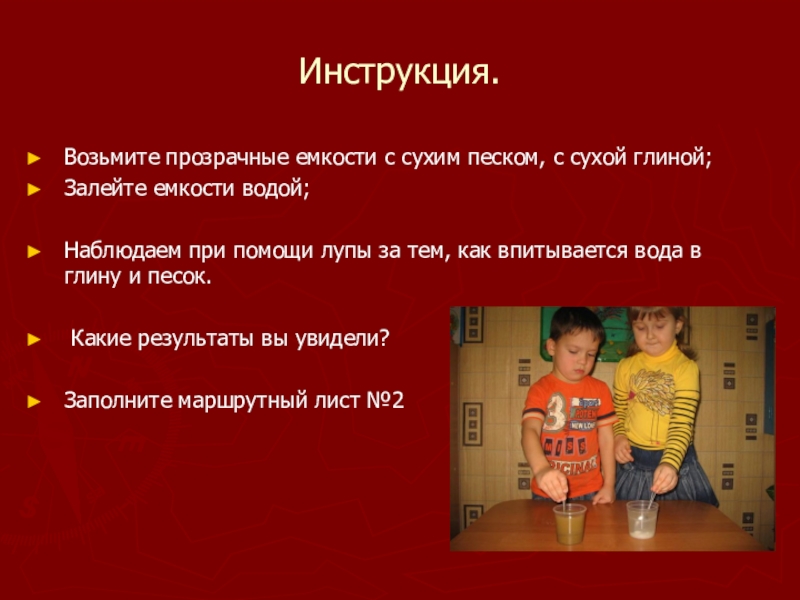 Инструкция.

► Возьмите прозрачные емкости с сухим песком, с сухой глиной;
► Залейте емкости водой;

► Наблюдаем при помощи лупы за тем, как впитывается вода в глину и песок.

► Какие результаты вы увидели?

► Заполните маршрутный лист №2